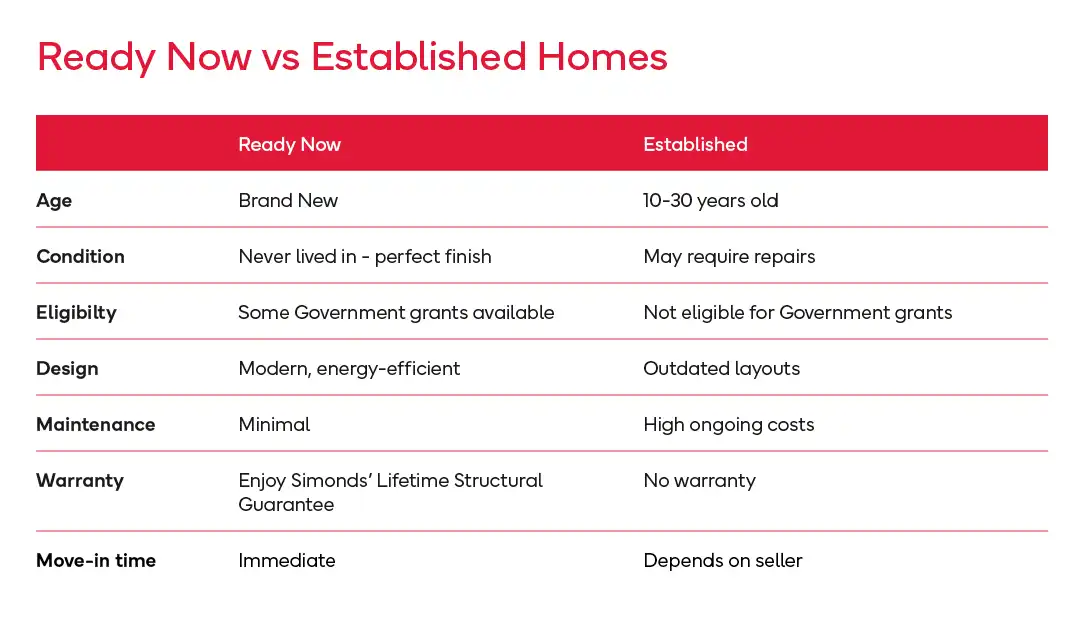 Ready Now vs Established Homes

| | Ready Now | Established |
|---|---|---|
| Age | Brand New | 10-30 years old |
| Condition | Never lived in - perfect finish | May require repairs |
| Eligibilty | Some Government grants available | Not eligible for Government grants |
| Design | Modern, energy-efficient | Outdated layouts |
| Maintenance | Minimal | High ongoing costs |
| Warranty | Enjoy Simonds' Lifetime Structural Guarantee | No warranty |
| Move-in time | Immediate | Depends on seller |